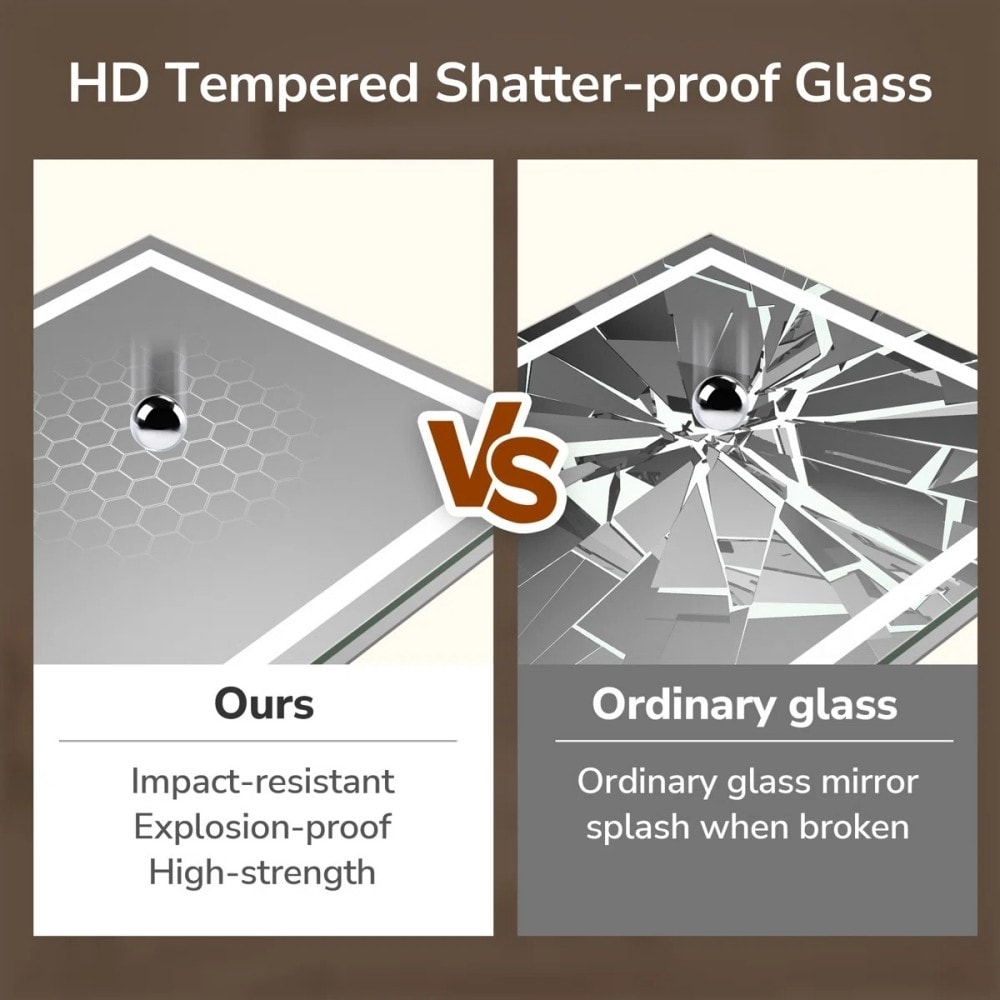 HD Tempered Shatter-proof Glass

VS

Ours

Impact-resistant
Explosion-proof
High-strength

Ordinary glass

Ordinary glass mirror splash when broken